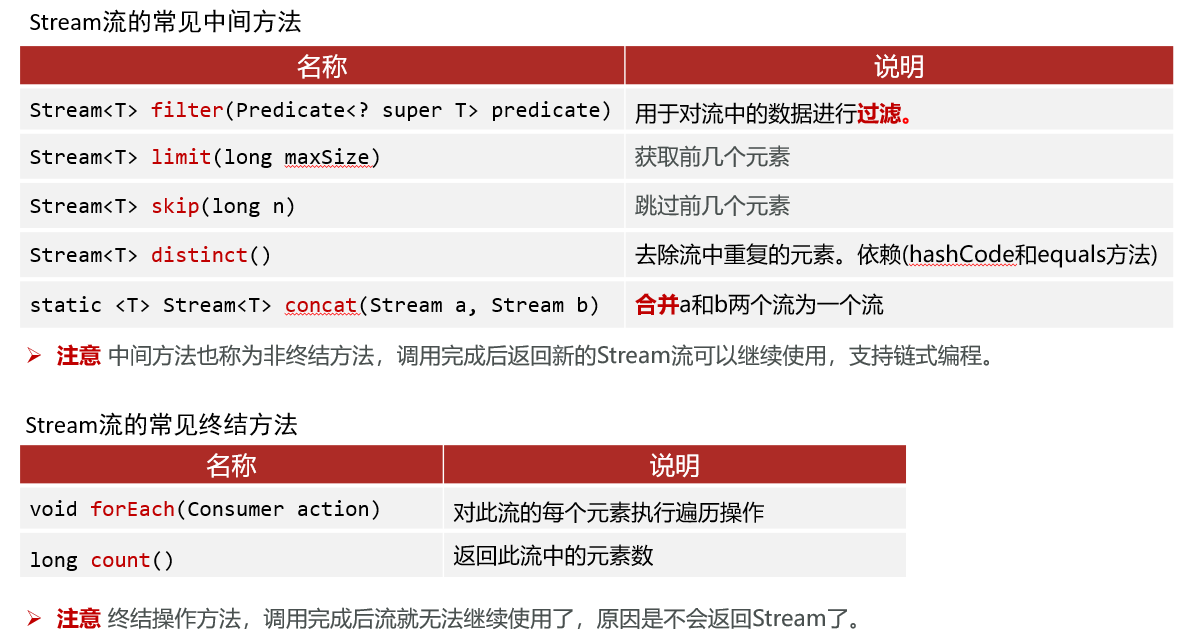 Stream流的常见中间方法

| 名称 | 说明 |
|---|---|
| Stream<T> filter(Predicate<? super T> predicate) | 用于对流中的数据进行过滤。 |
| Stream<T> limit(long maxSize) | 获取前几个元素 |
| Stream<T> skip(long n) | 跳过前几个元素 |
| Stream<T> distinct() | 去除流中重复的元素。依赖(hashCode和equals方法) |
| static <T> Stream<T> concat(Stream a, Stream b) | 合并a和b两个流为一个流 |

➢ 注意 中间方法也称为非终结方法，调用完成后返回新的Stream流可以继续使用，支持链式编程。

Stream流的常见终结方法

| 名称 | 说明 |
|---|---|
| void forEach(Consumer action) | 对此流的每个元素执行遍历操作 |
| long count() | 返回此流中的元素数 |

➢ 注意 终结操作方法，调用完成后流就无法继续使用了，原因是不会返回Stream了。